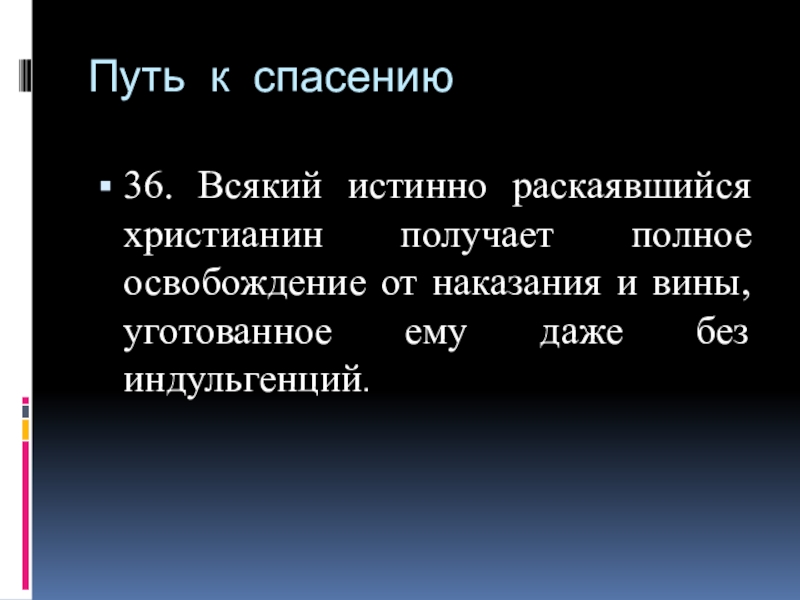 Путь к спасению

▪ 36. Всякий истинно раскаявшийся христианин получает полное освобождение от наказания и вины, уготованное ему даже без индульгенций.